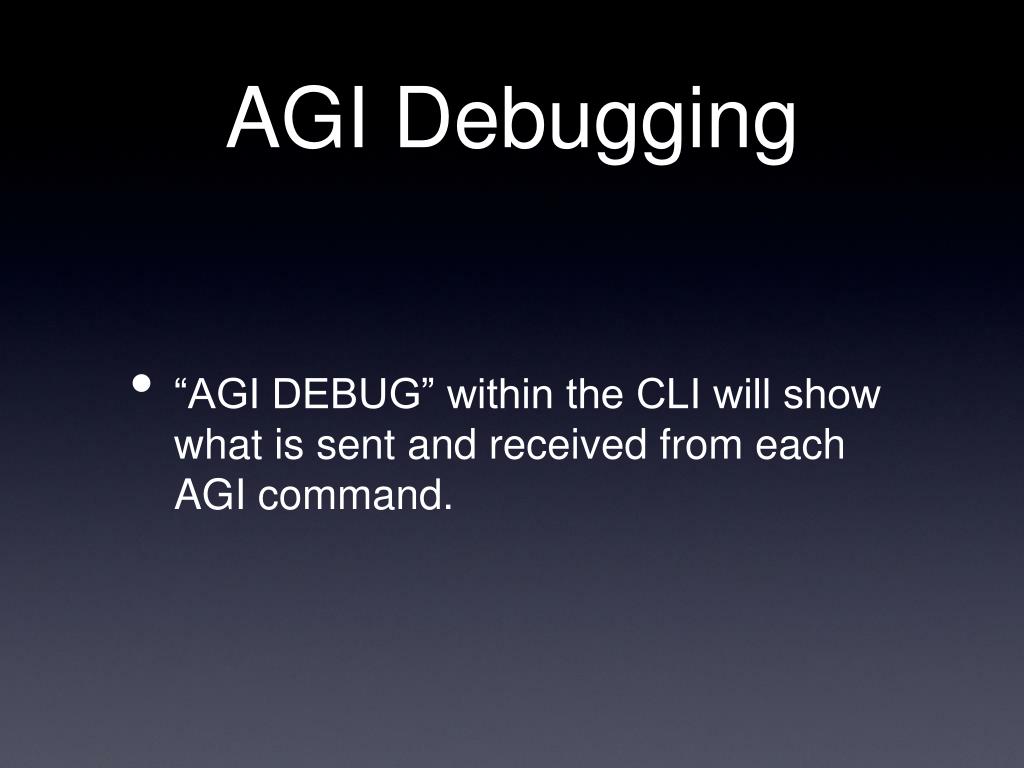 AGI Debugging

• “AGI DEBUG” within the CLI will show what is sent and received from each AGI command.